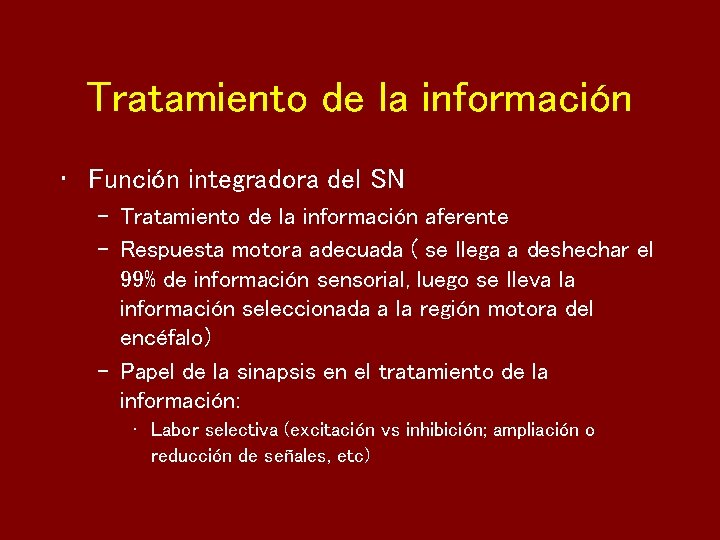 Tratamiento de la información

• Función integradora del SN
– Tratamiento de la información aferente
– Respuesta motora adecuada ( se llega a deshechar el 99% de información sensorial, luego se lleva la información seleccionada a la región motora del encéfalo)
– Papel de la sinapsis en el tratamiento de la información:
• Labor selectiva (excitación vs inhibición; ampliación o reducción de señales, etc)